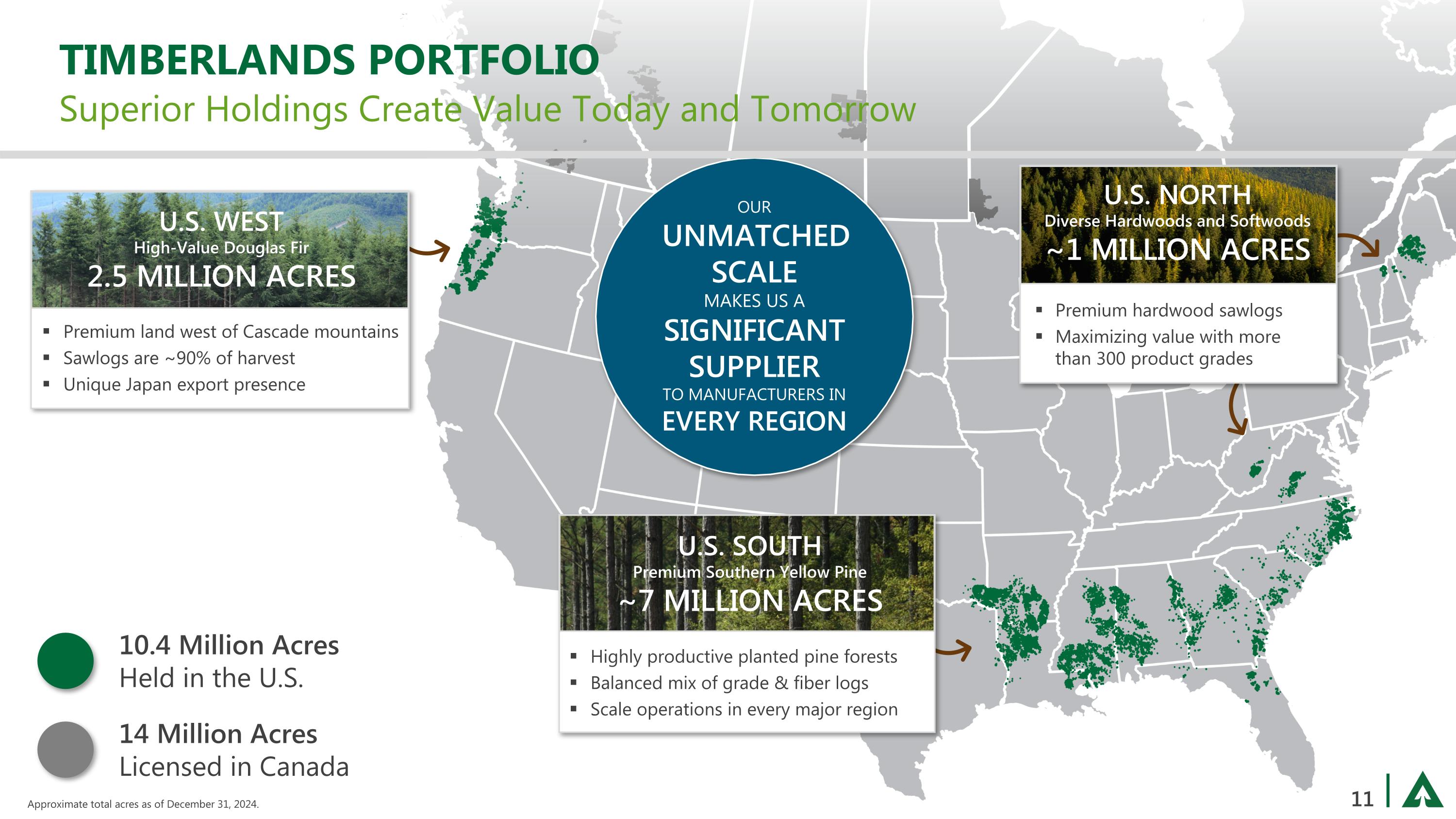 TIMBERLANDS PORTFOLIO
Superior Holdings Create Value Today and Tomorrow

U.S. WEST
High-Value Douglas Fir
2.5 MILLION ACRES

▪ Premium land west of Cascade mountains
▪ Sawlogs are ~90% of harvest
▪ Unique Japan export presence

OUR
UNMATCHED SCALE
MAKES US A
SIGNIFICANT SUPPLIER
TO MANUFACTURERS IN
EVERY REGION

U.S. NORTH
Diverse Hardwoods and Softwoods
~1 MILLION ACRES

▪ Premium hardwood sawlogs
▪ Maximizing value with more than 300 product grades

U.S. SOUTH
Premium Southern Yellow Pine
~7 MILLION ACRES

▪ Highly productive planted pine forests
▪ Balanced mix of grade & fiber logs
▪ Scale operations in every major region

10.4 Million Acres
Held in the U.S.

14 Million Acres
Licensed in Canada

Approximate total acres as of December 31, 2024.

11